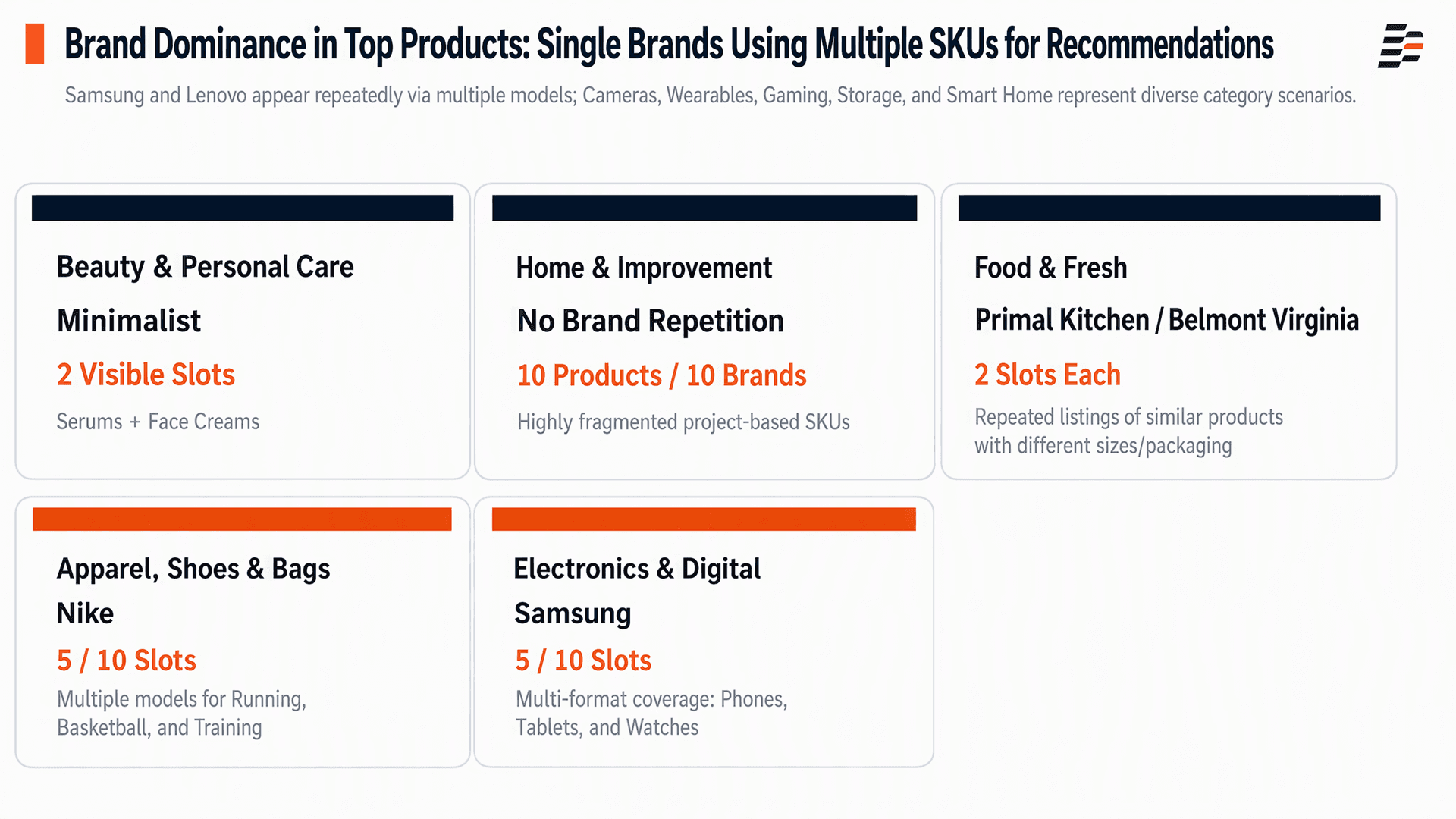 Brand Dominance in Top Products: Single Brands Using Multiple SKUs for Recommendations

Samsung and Lenovo appear repeatedly via multiple models; Cameras, Wearables, Gaming, Storage, and Smart Home represent diverse category scenarios.

Beauty & Personal Care

Minimalist

2 Visible Slots

Serums + Face Creams

Home & Improvement

No Brand Repetition

10 Products / 10 Brands

Highly fragmented project-based SKUs

Food & Fresh

Primal Kitchen / Belmont Virginia

2 Slots Each

Repeated listings of similar products with different sizes/packaging

Apparel, Shoes & Bags

Nike

5 / 10 Slots

Multiple models for Running, Basketball, and Training

Electronics & Digital

Samsung

5 / 10 Slots

Multi-format coverage: Phones, Tablets, and Watches